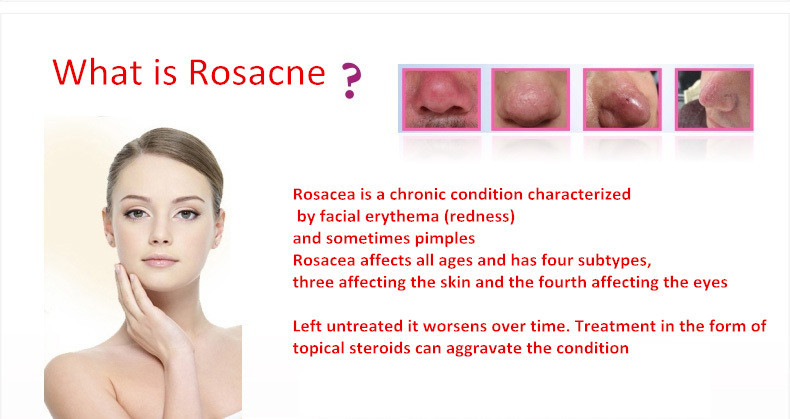 What is Rosacne ?

Rosacea is a chronic condition characterized by facial erythema (redness) and sometimes pimples
Rosacea affects all ages and has four subtypes, three affecting the skin and the fourth affecting the eyes

Left untreated it worsens over time. Treatment in the form of topical steroids can aggravate the condition